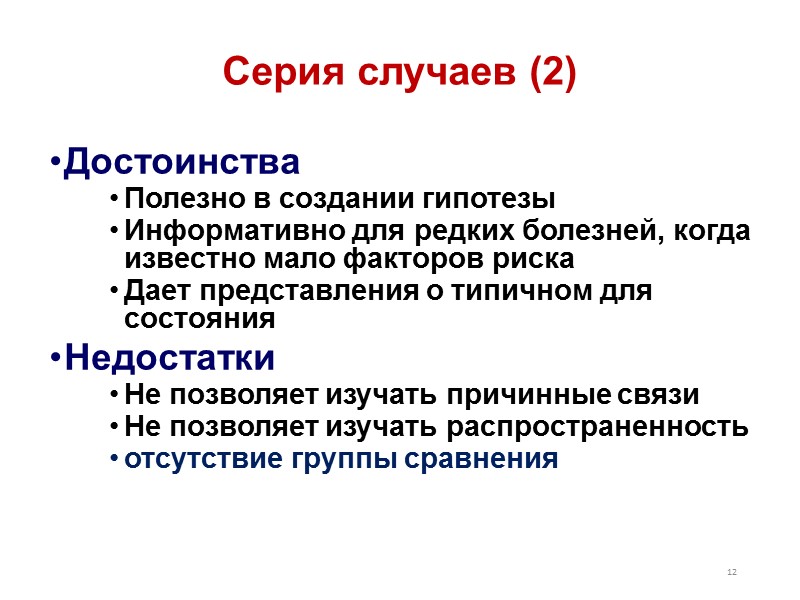 Серия случаев (2)

•Достоинства
• Полезно в создании гипотезы
• Информативно для редких болезней, когда известно мало факторов риска
• Дает представления о типичном для состояния

•Недостатки
• Не позволяет изучать причинные связи
• Не позволяет изучать распространенность
• отсутствие группы сравнения

12